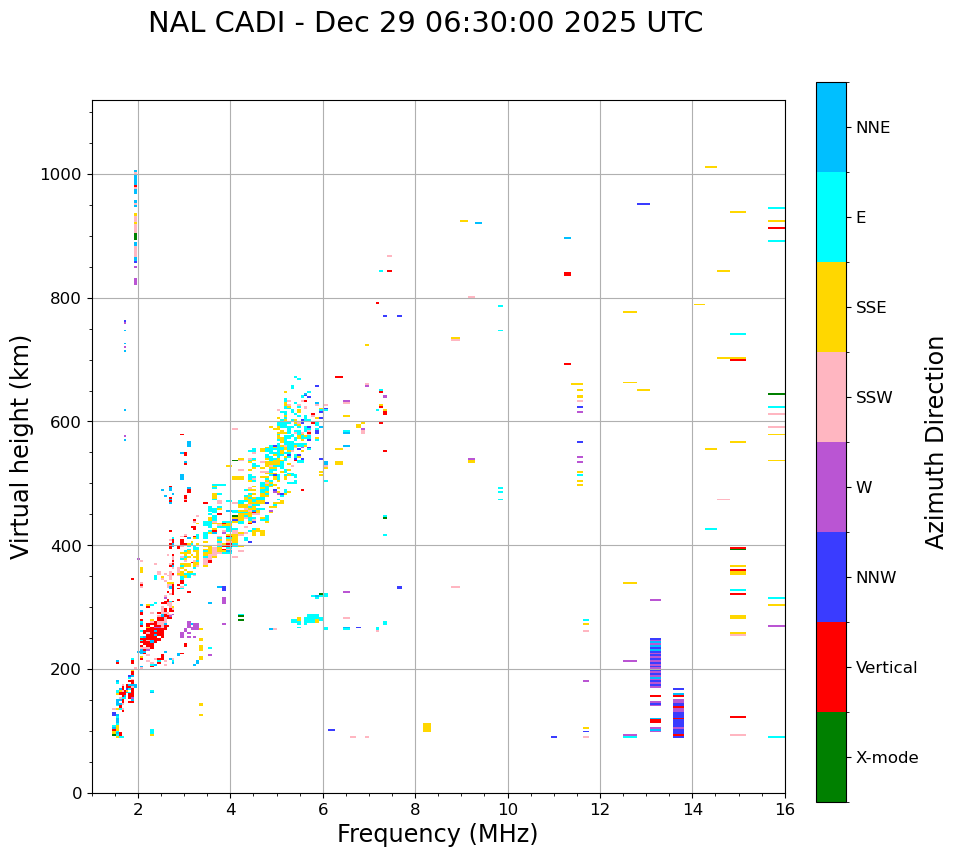 NAL CADI - Dec 29 06:30:00 2025 UTC

Virtual height (km)

1000
800
600
400
200
0

2
4
6
8
10
12
14
16

Frequency (MHz)

NNE
E
SSE
SSW
W
NNW
Vertical
X-mode

Azimuth Direction